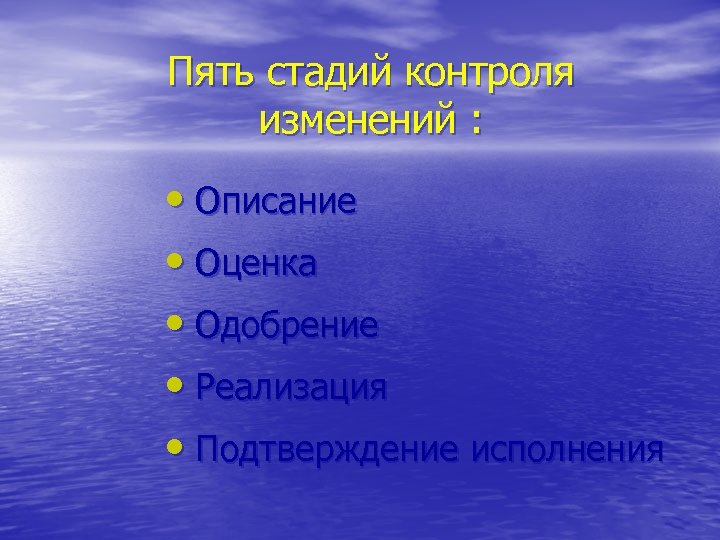 Пять стадий контроля изменений :

• Описание
• Оценка
• Одобрение
• Реализация
• Подтверждение исполнения